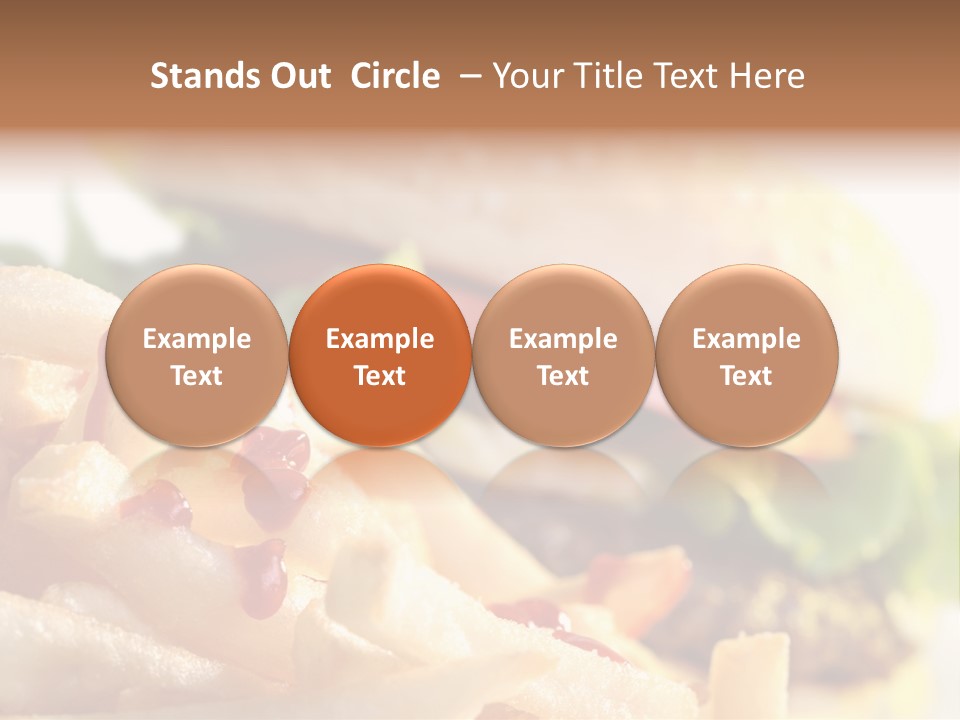 Stands Out Circle – Your Title Text Here

Example Text

Example Text

Example Text

Example Text